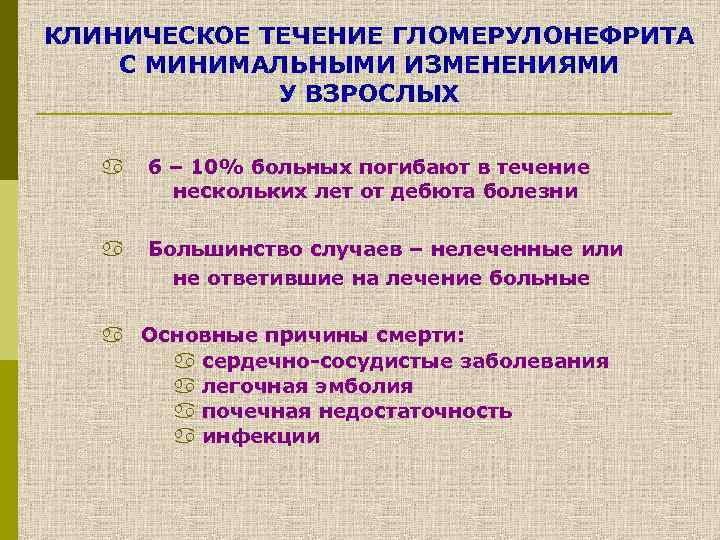 КЛИНИЧЕСКОЕ ТЕЧЕНИЕ ГЛОМЕРУЛОНЕФРИТА С МИНИМАЛЬНЫМИ ИЗМЕНЕНИЯМИ У ВЗРОСЛЫХ

6 – 10% больных погибают в течение нескольких лет от дебюта болезни

Большинство случаев – нелеченные или не ответившие на лечение больные

Основные причины смерти:
сердечно-сосудистые заболевания
легочная эмболия
почечная недостаточность
инфекции